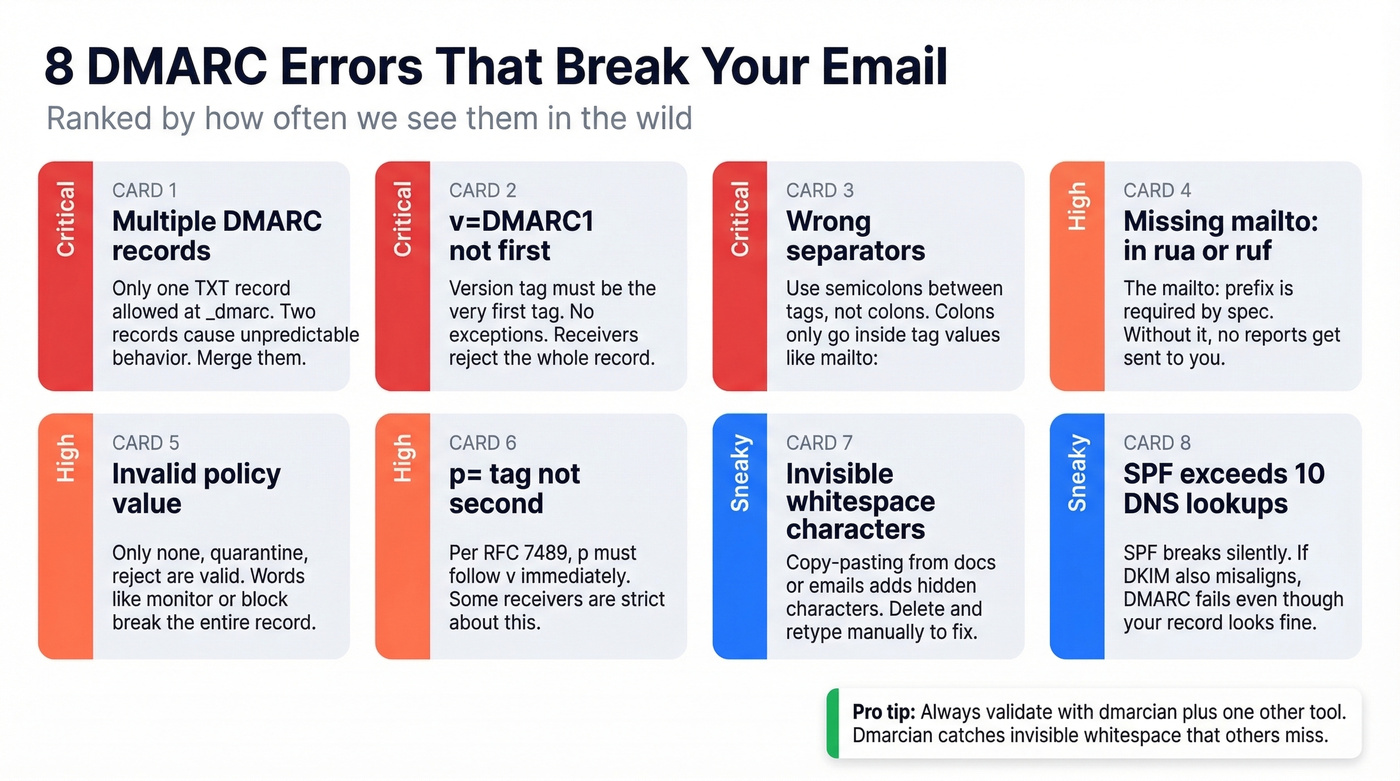 8 DMARC Errors That Break Your Email

Ranked by how often we see them in the wild

Critical

CARD 1

Multiple DMARC records

Only one TXT record allowed at _dmarc. Two records cause unpredictable behavior. Merge them.

Critical

CARD 2

v=DMARC1 not first

Version tag must be the very first tag. No exceptions. Receivers reject the whole record.

Critical

CARD 3

Wrong separators

Use semicolons between tags, not colons. Colons only go inside tag values like mailto:

High

CARD 4

Missing mailto: in rua or ruf

The mailto: prefix is required by spec. Without it, no reports get sent to you.

High

CARD 5

Invalid policy value

Only none, quarantine, reject are valid. Words like monitor or block break the entire record.

High

CARD 6

p= tag not second

Per RFC 7489, p must follow v immediately. Some receivers are strict about this.

Sneaky

CARD 7

Invisible whitespace characters

Copy-pasting from docs or emails adds hidden characters. Delete and retype manually to fix.

Sneaky

CARD 8

SPF exceeds 10 DNS lookups

SPF breaks silently. If DKIM also misaligns, DMARC fails even though your record looks fine.

Pro tip: Always validate with dmarcian plus one other tool. Dmarcian catches invisible whitespace that others miss.